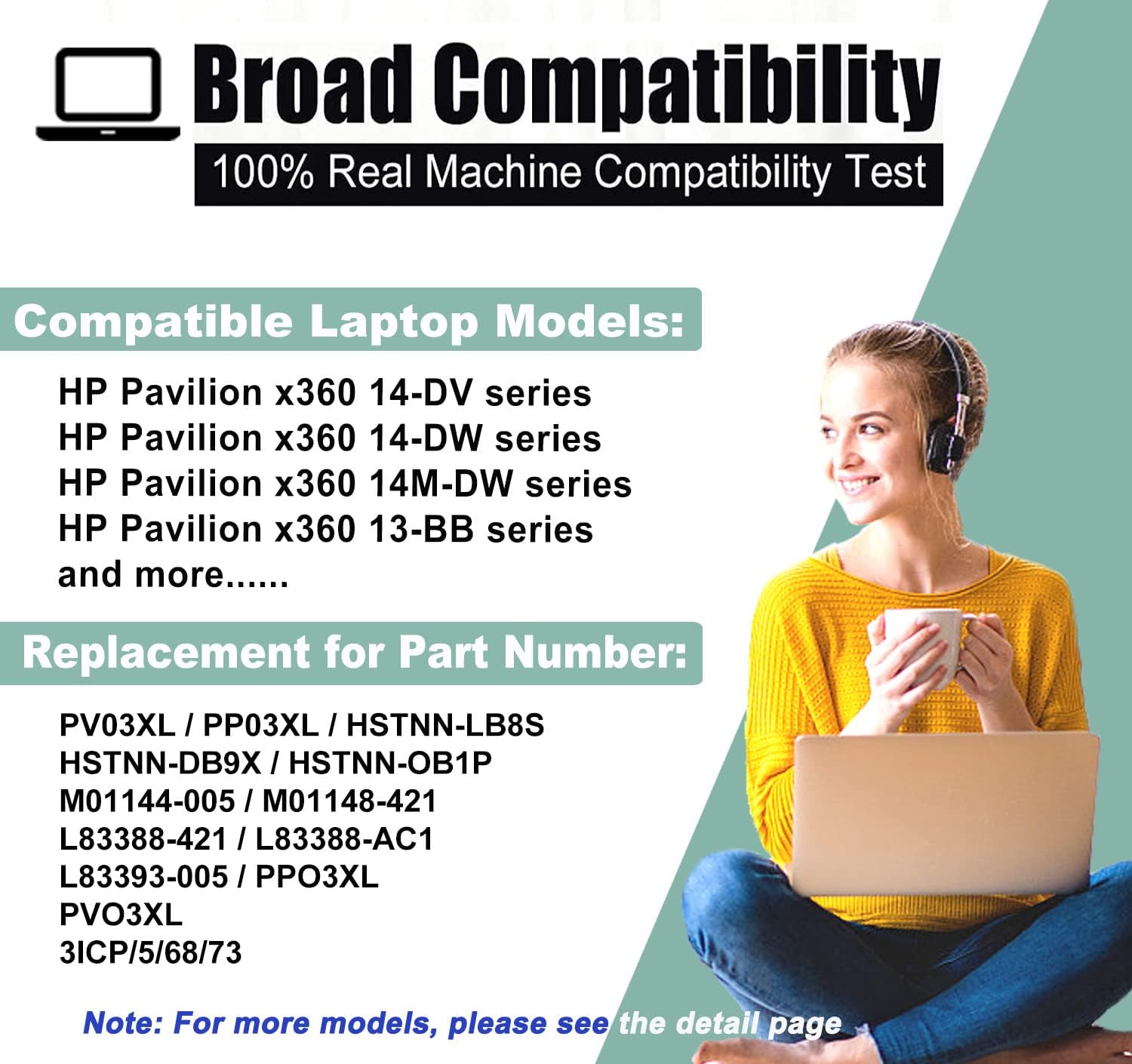 Broad Compatibility

100% Real Machine Compatibility Test

Compatible Laptop Models:

HP Pavilion x360 14-DV series
HP Pavilion x360 14-DW series
HP Pavilion x360 14M-DW series
HP Pavilion x360 13-BB series
and more......

Replacement for Part Number:

PV03XL / PP03XL / HSTNN-LB8S
HSTNN-DB9X / HSTNN-OB1P
M01144-005 / M01148-421
L83388-421 / L83388-AC1
L83393-005 / PPO3XL
PVO3XL
3ICP/5/68/73

Note: For more models, please see the detail page